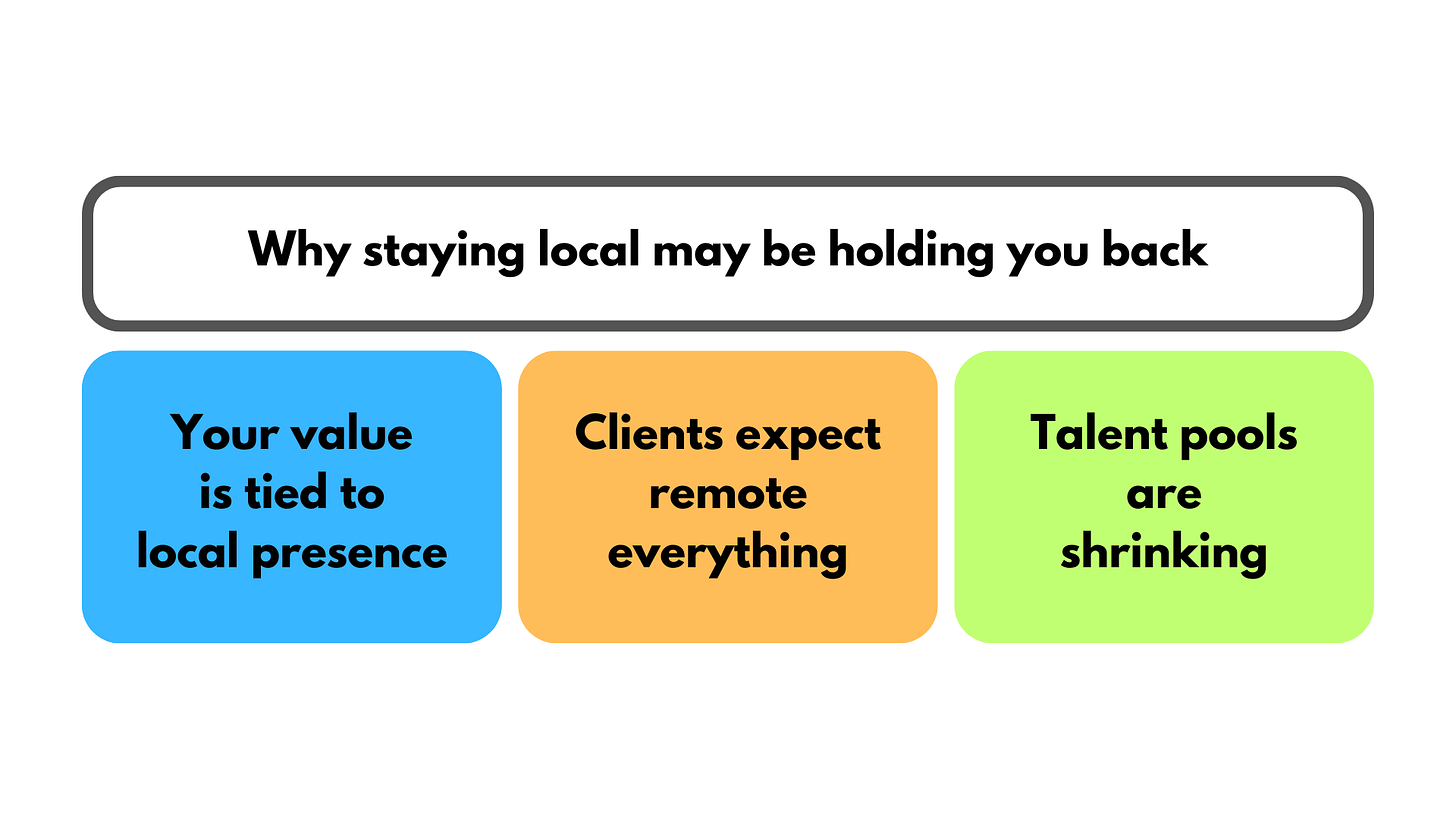 Why staying local may be holding you back

Your value is tied to local presence

Clients expect remote everything

Talent pools are shrinking